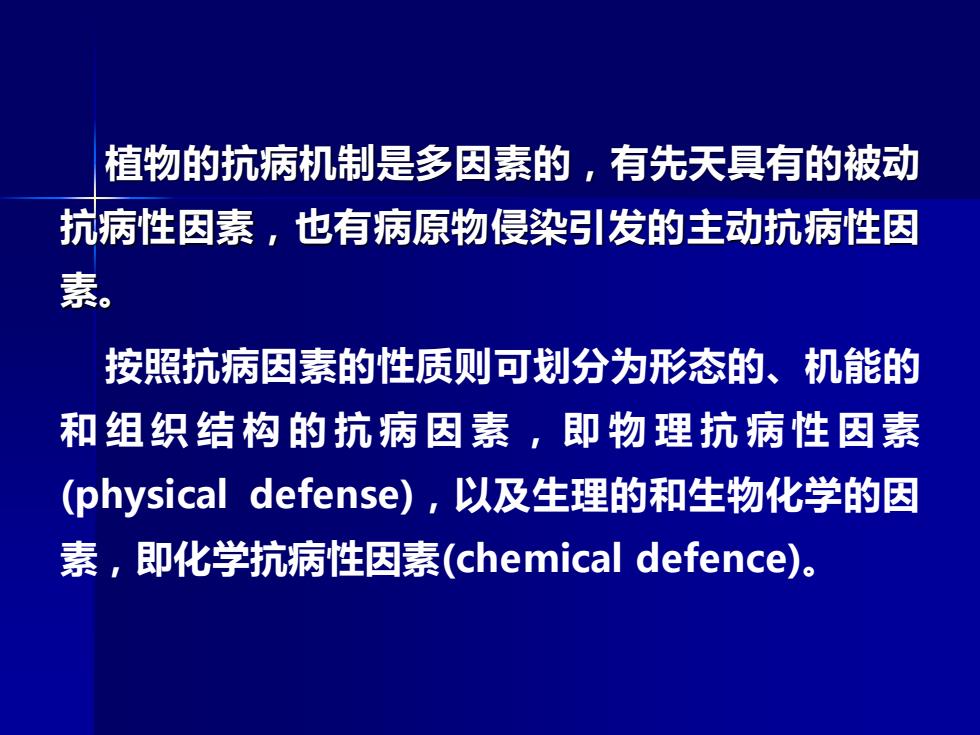 植物的抗病机制是多因素的，有先天具有的被动抗病性因素，也有病原物侵染引发的主动抗病性因素。

按照抗病因素的性质则可划分为形态的、机能的和组织结构的抗病因素，即物理抗病性因素(physical defense)，以及生理的和生物化学的因素，即化学抗病性因素(chemical defence)。